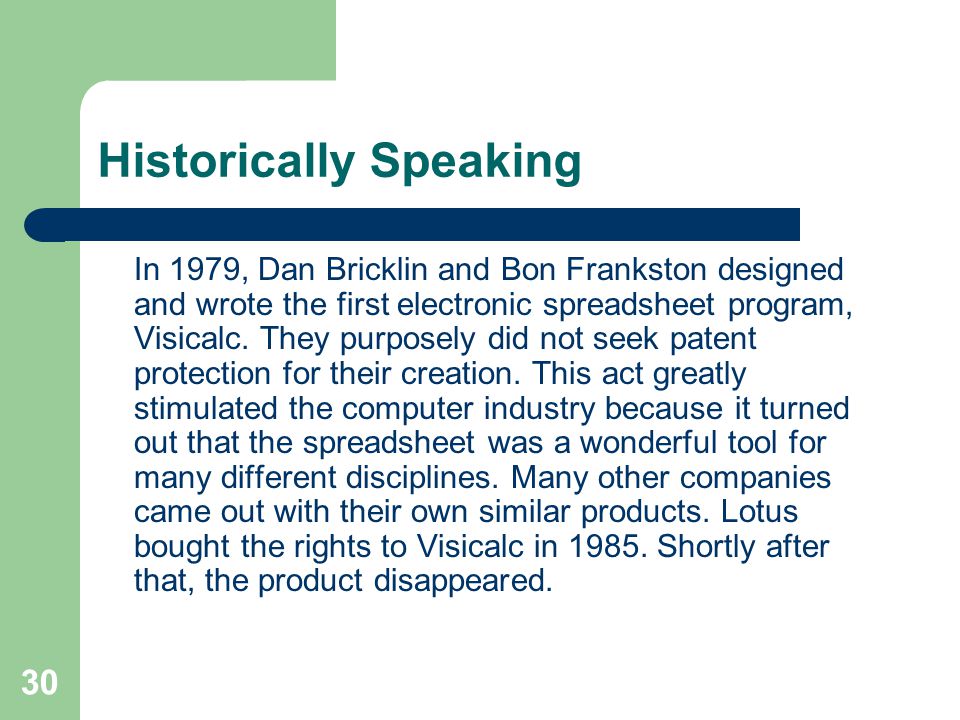 Historically Speaking

In 1979, Dan Bricklin and Bon Frankston designed and wrote the first electronic spreadsheet program, Visicalc. They purposely did not seek patent protection for their creation. This act greatly stimulated the computer industry because it turned out that the spreadsheet was a wonderful tool for many different disciplines. Many other companies came out with their own similar products. Lotus bought the rights to Visicalc in 1985. Shortly after that, the product disappeared.

30